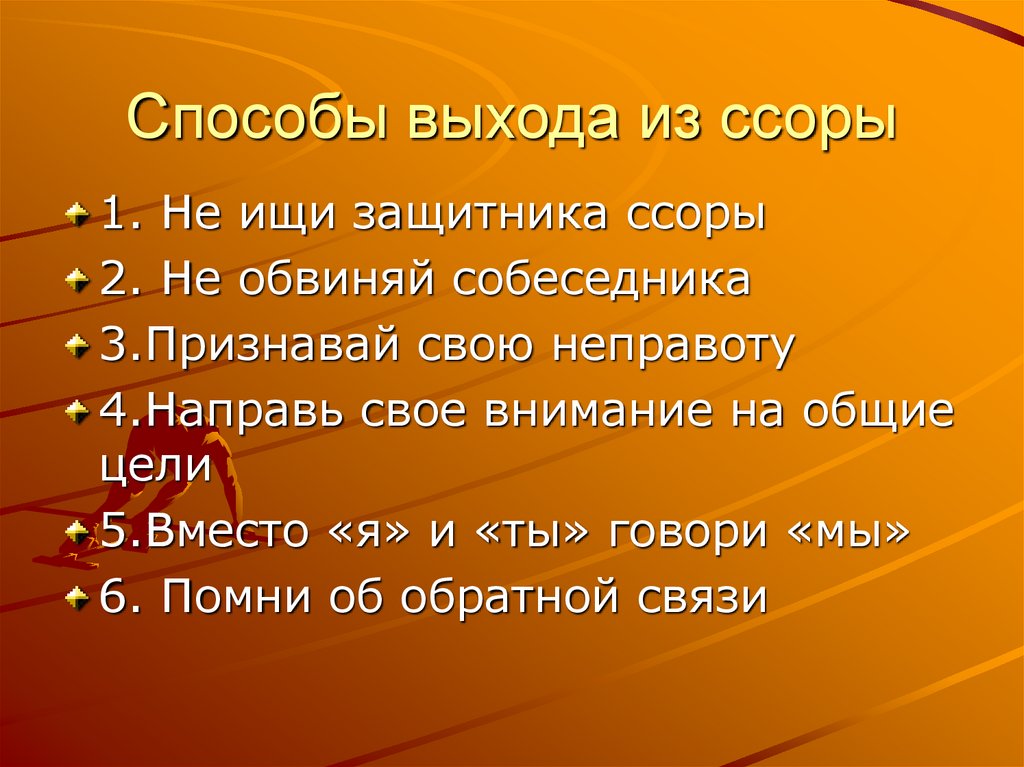 Способы выхода из ссоры

1. Не ищи защитника ссоры
2. Не обвиняй собеседника
3.Признавай свою неправоту
4.Направь свое внимание на общие цели
5.Вместо «я» и «ты» говори «мы»
6. Помни об обратной связи